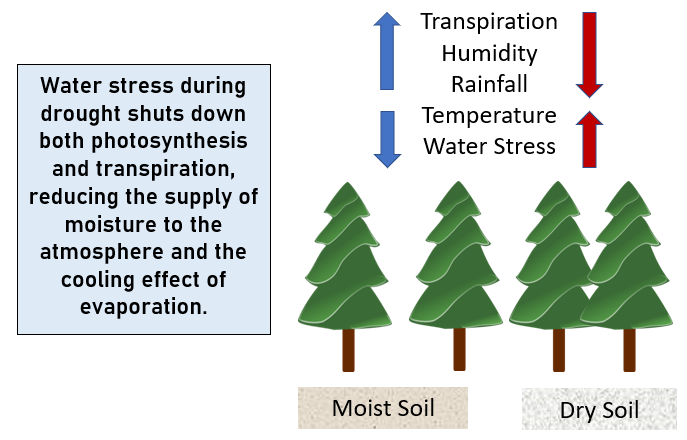 Water stress during drought shuts down both photosynthesis and transpiration, reducing the supply of moisture to the atmosphere and the cooling effect of evaporation.

Transpiration
Humidity
Rainfall
Temperature
Water Stress

Moist Soil

Dry Soil